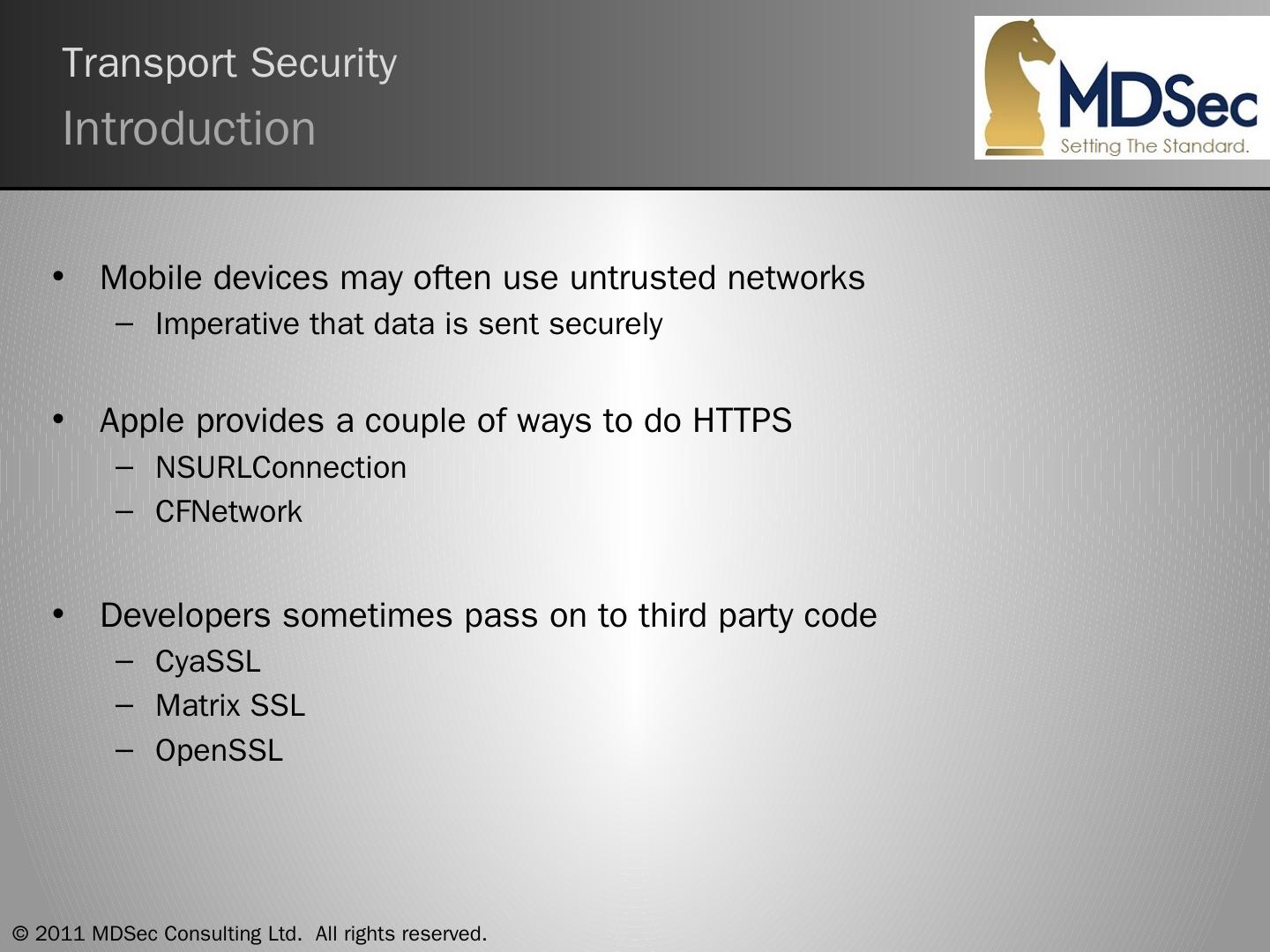 Transport Security
Introduction

MDSec
Setting The Standard.

• Mobile devices may often use untrusted networks
  – Imperative that data is sent securely

• Apple provides a couple of ways to do HTTPS
  – NSURLConnection
  – CFNetwork

• Developers sometimes pass on to third party code
  – CyaSSL
  – Matrix SSL
  – OpenSSL

© 2011 MDSec Consulting Ltd. All rights reserved.